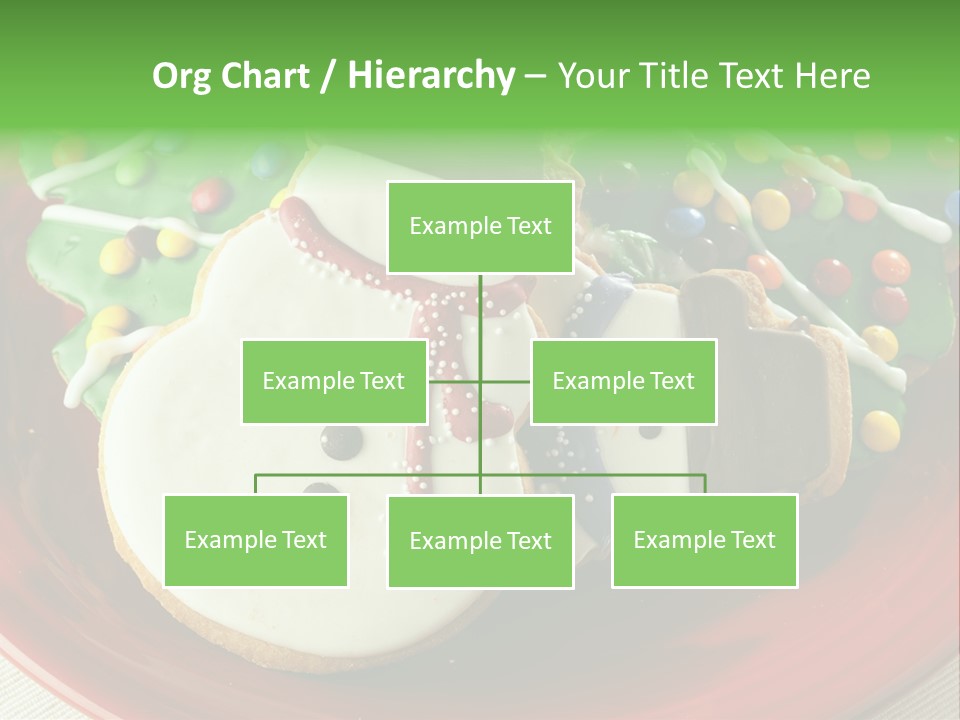 Org Chart / Hierarchy – Your Title Text Here

Example Text

Example Text

Example Text

Example Text

Example Text

Example Text